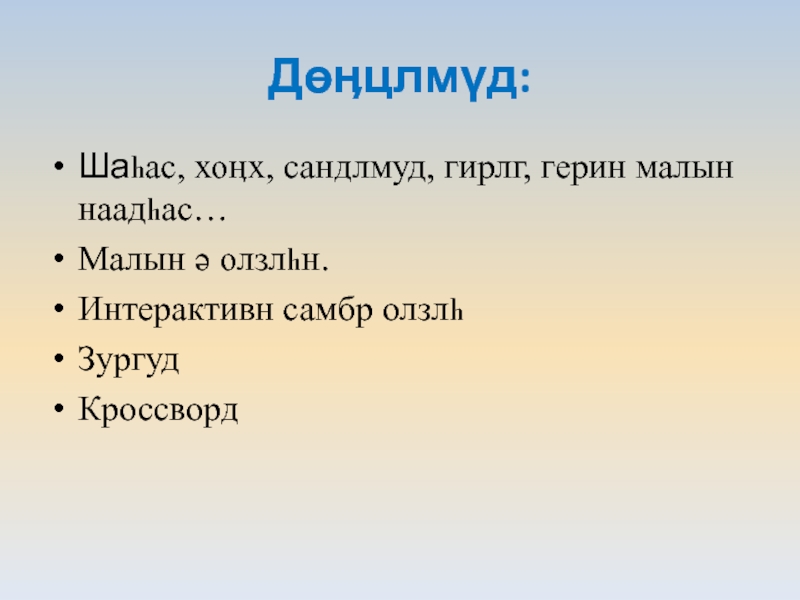 Дөңцлмүд:

• Шаһас, хоңх, сандлмуд, гирлг, герин малын наадһас…
• Малын ә олзлһн.
• Интерактивн самбр олзлһ
• Зургуд
• Кроссворд